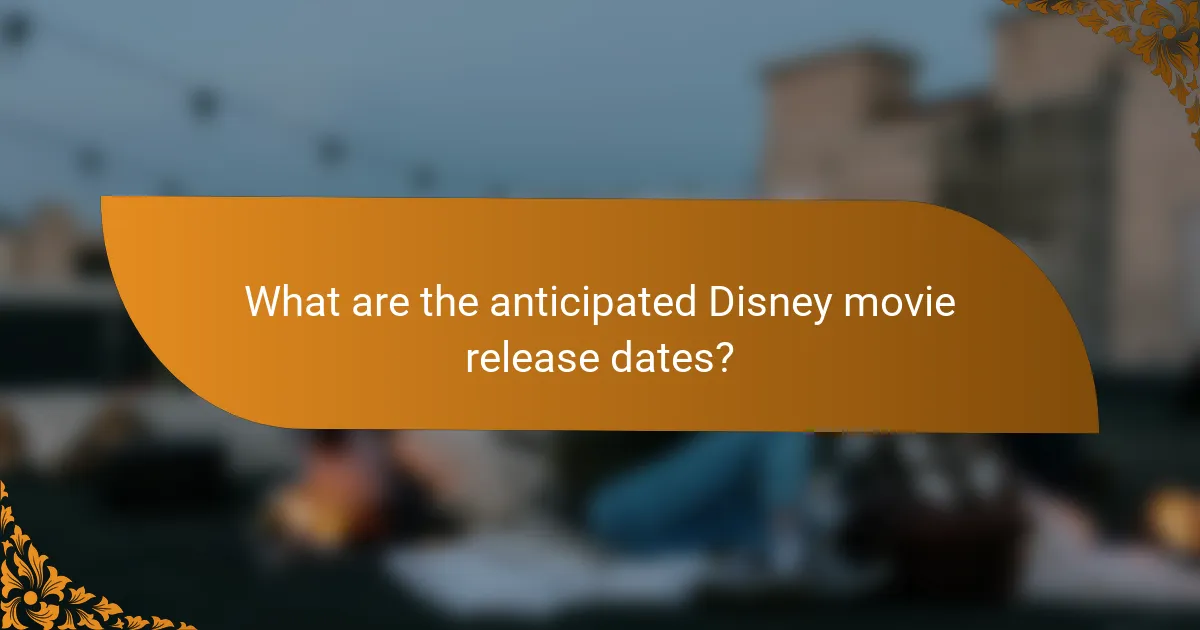 What are the anticipated Disney movie release dates?